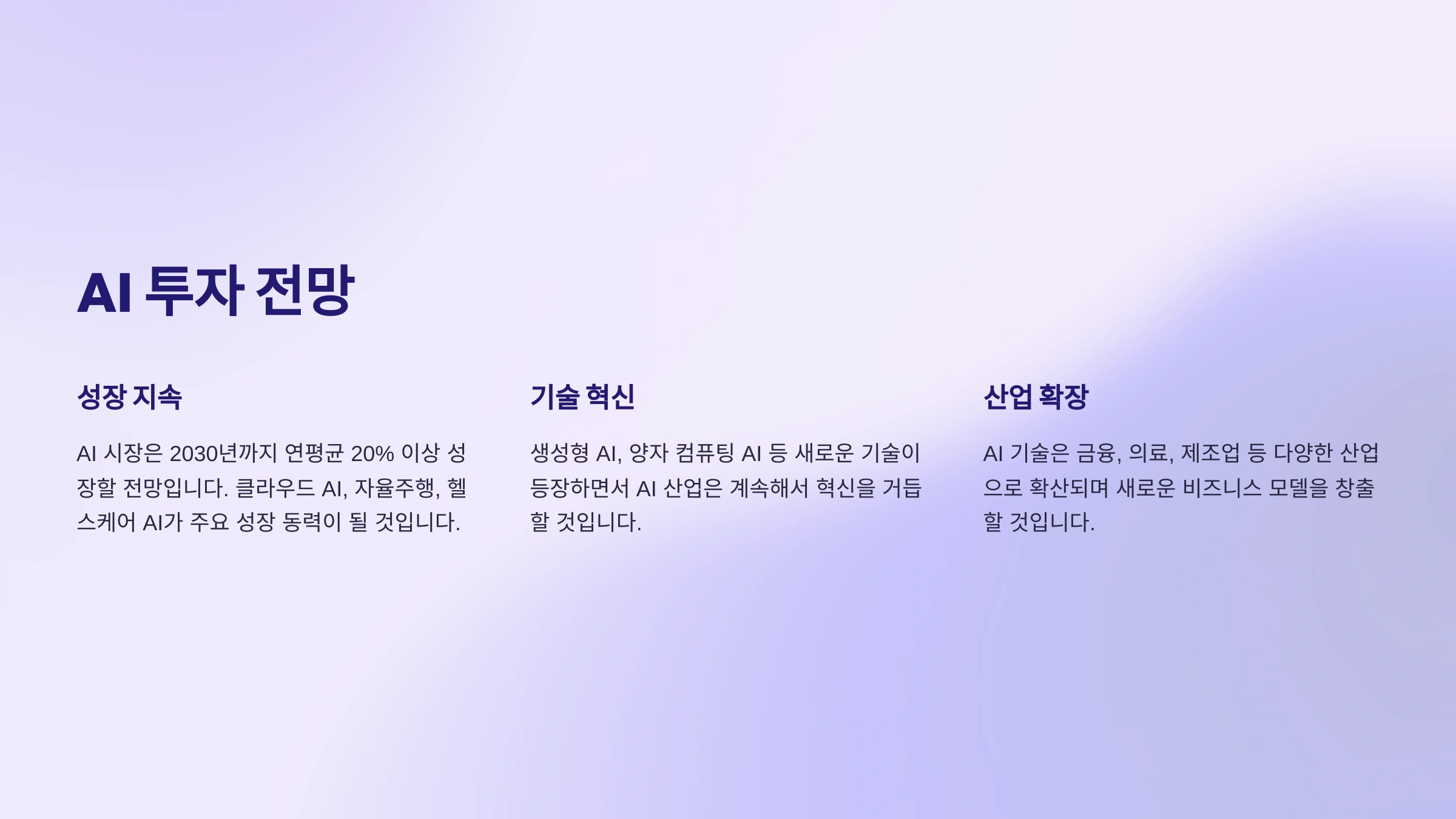 AI 투자 전망

성장 지속

AI 시장은 2030년까지 연평균 20% 이상 성장할 전망입니다. 클라우드 AI, 자율주행, 헬스케어 AI가 주요 성장 동력이 될 것입니다.

기술 혁신

생성형 AI, 양자 컴퓨팅 AI 등 새로운 기술이 등장하면서 AI 산업은 계속해서 혁신을 거듭할 것입니다.

산업 확장

AI 기술은 금융, 의료, 제조업 등 다양한 산업으로 확산되며 새로운 비즈니스 모델을 창출할 것입니다.